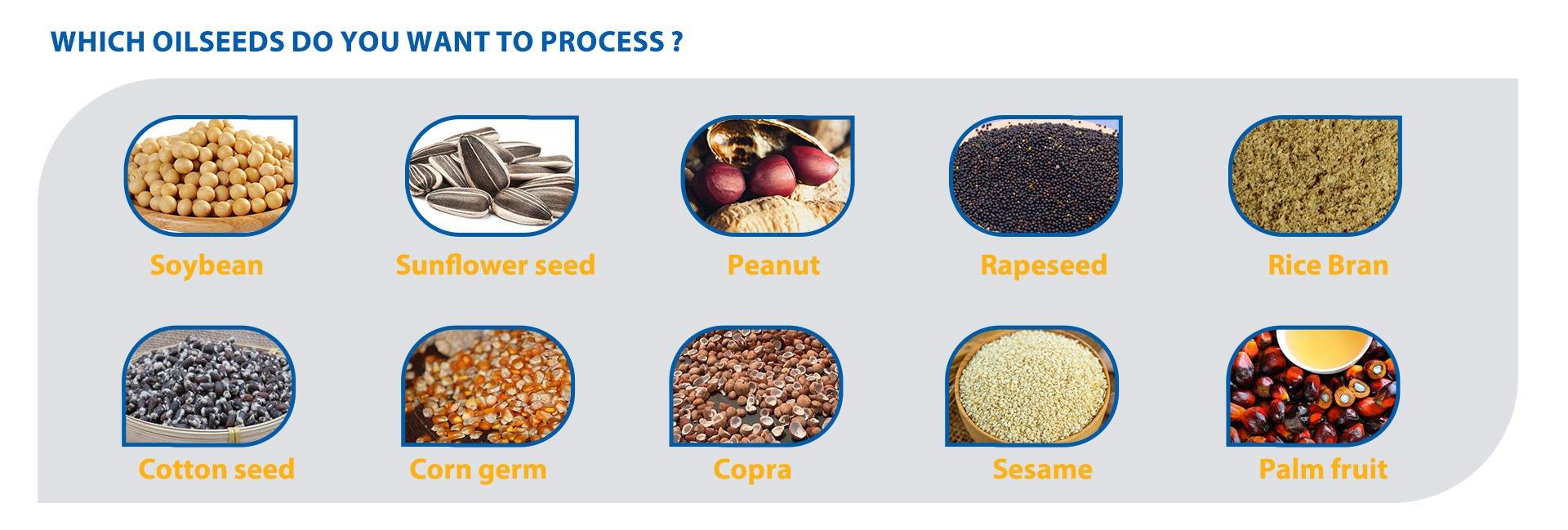 WHICH OILSEEDS DO YOU WANT TO PROCESS ?

Soybean

Sunflower seed

Peanut

Rapeseed

Rice Bran

Cotton seed

Corn germ

Copra

Sesame

Palm fruit